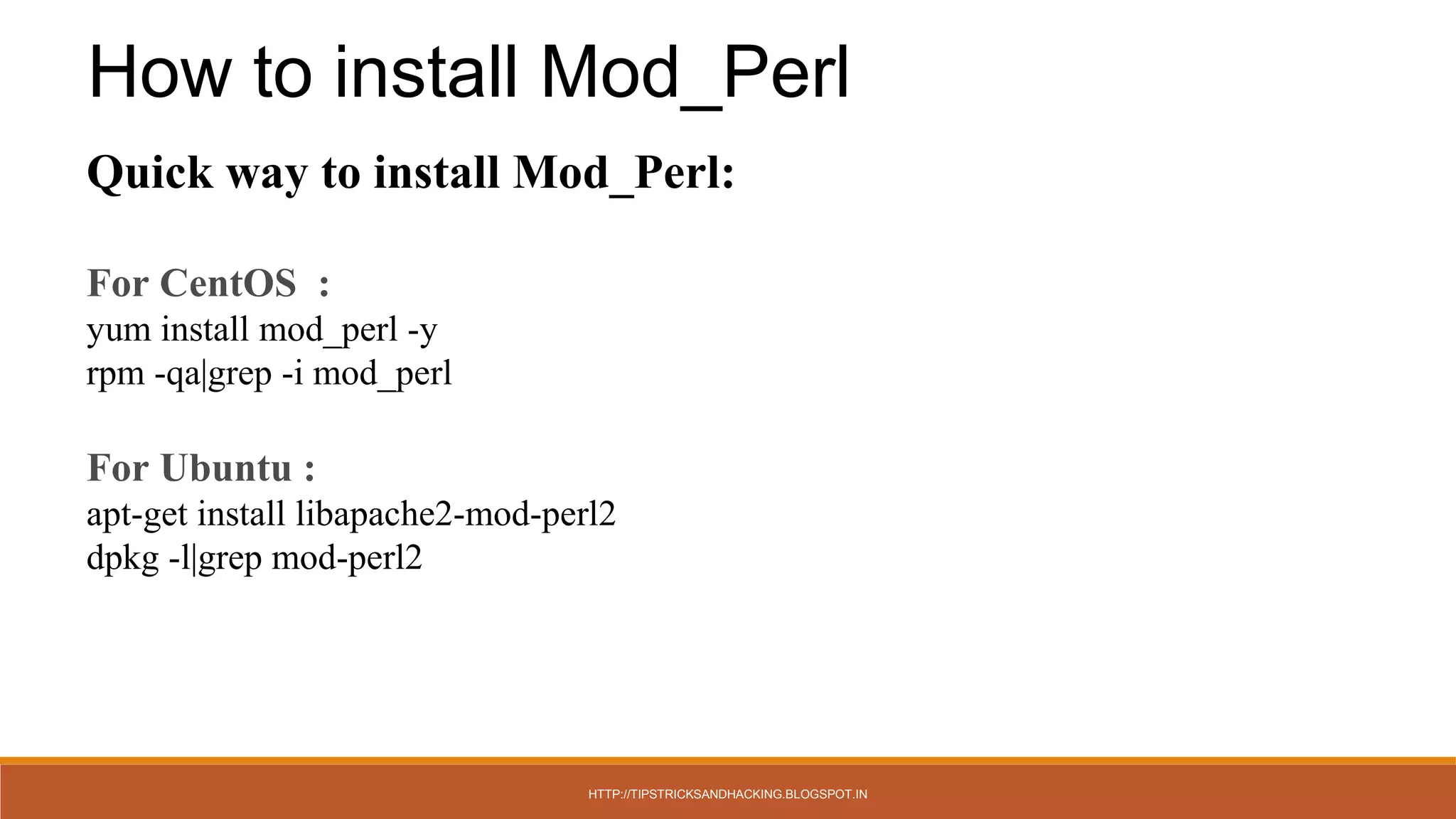 How to install Mod_Perl

Quick way to install Mod_Perl:

For CentOS :
yum install mod_perl -y
rpm -qa|grep -i mod_perl

For Ubuntu :
apt-get install libapache2-mod-perl2
dpkg -l|grep mod-perl2

HTTP://TIPSTRICKSANDHACKING.BLOGSPOT.IN